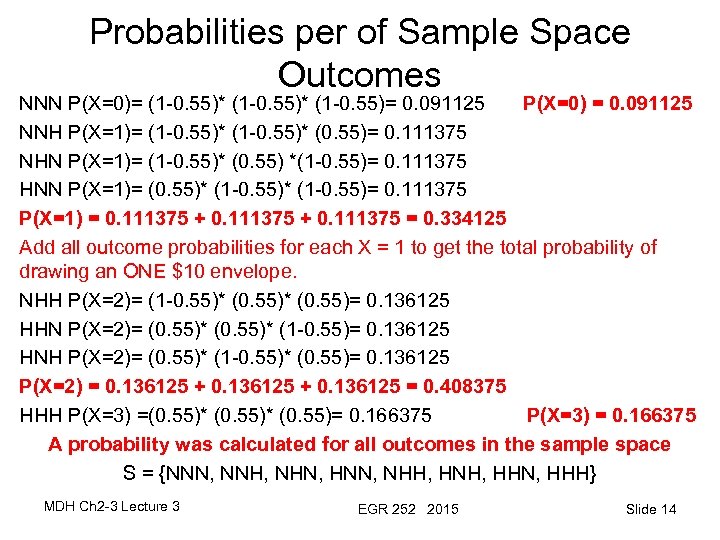 Probabilities per of Sample Space Outcomes

NNN P(X=0)= (1-0.55)* (1-0.55)* (1-0.55)= 0.091125 P(X=0) = 0.091125

NNH P(X=1)= (1-0.55)* (1-0.55)* (0.55)= 0.111375

NHN P(X=1)= (1-0.55)* (0.55) *(1-0.55)= 0.111375

HNN P(X=1)= (0.55)* (1-0.55)* (1-0.55)= 0.111375

P(X=1) = 0.111375 + 0.111375 + 0.111375 = 0.334125

Add all outcome probabilities for each X = 1 to get the total probability of drawing an ONE $10 envelope.

NHH P(X=2)= (1-0.55)* (0.55)* (0.55)= 0.136125

HHN P(X=2)= (0.55)* (0.55)* (1-0.55)= 0.136125

HNH P(X=2)= (0.55)* (1-0.55)* (0.55)= 0.136125

P(X=2) = 0.136125 + 0.136125 + 0.136125 = 0.408375

HHH P(X=3) =(0.55)* (0.55)* (0.55)= 0.166375 P(X=3) = 0.166375

A probability was calculated for all outcomes in the sample space

S = {NNN, NNH, NHN, HNN, NHH, HNH, HHN, HHH}

MDH Ch2-3 Lecture 3 EGR 252 2015 Slide 14